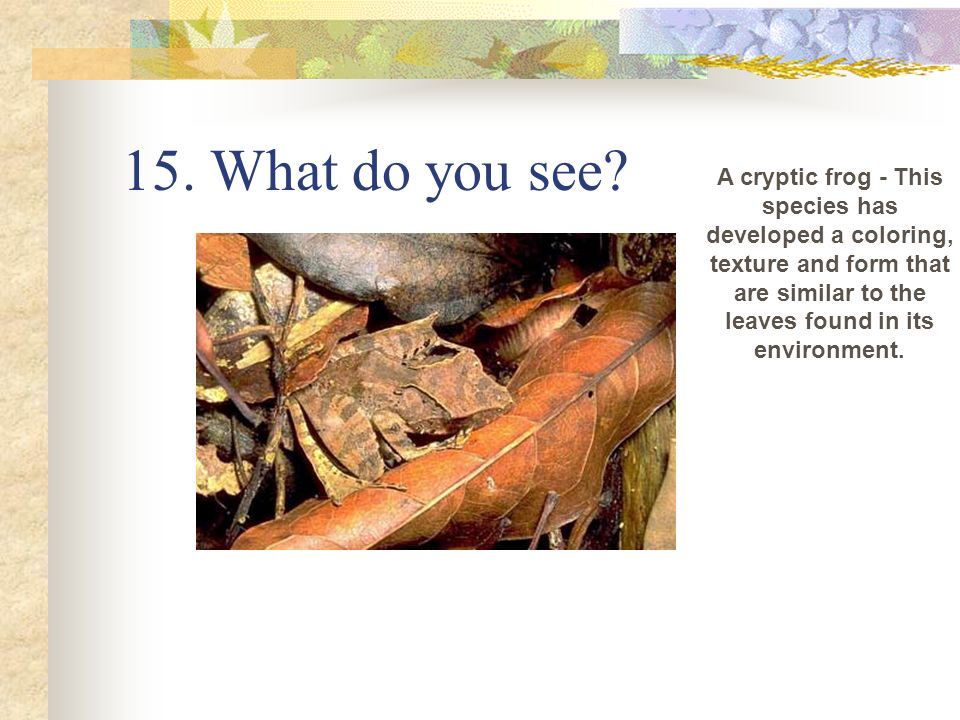 15. What do you see?

A cryptic frog - This species has developed a coloring, texture and form that are similar to the leaves found in its environment.